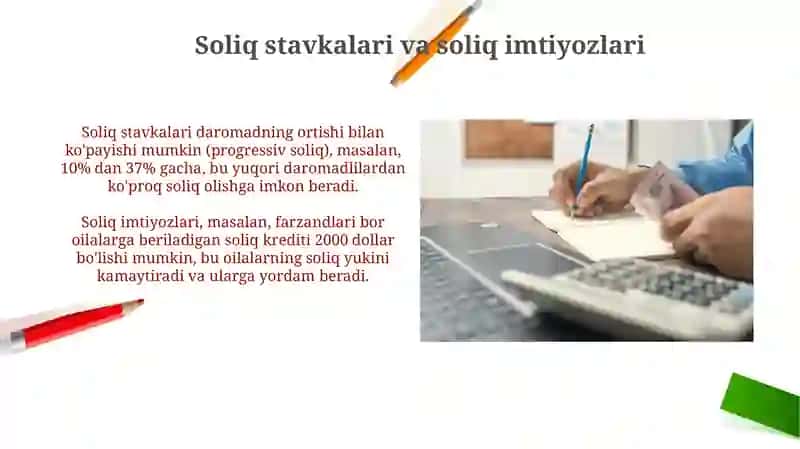 Soliq stavkalari va soliq imtiyozlari

Soliq stavkalari daromadning ortishi bilan ko'payishi mumkin (progressiv soliq), masalan, 10% dan 37% gacha, bu yuqori daromadlilardan ko'proq soliq olishga imkon beradi.

Soliq imtiyozlari, masalan, farzandlari bor oilalarga beriladigan soliq krediti 2000 dollar bo'lishi mumkin, bu oilalarning soliq yukini kamaytiradi va ularga yordam beradi.